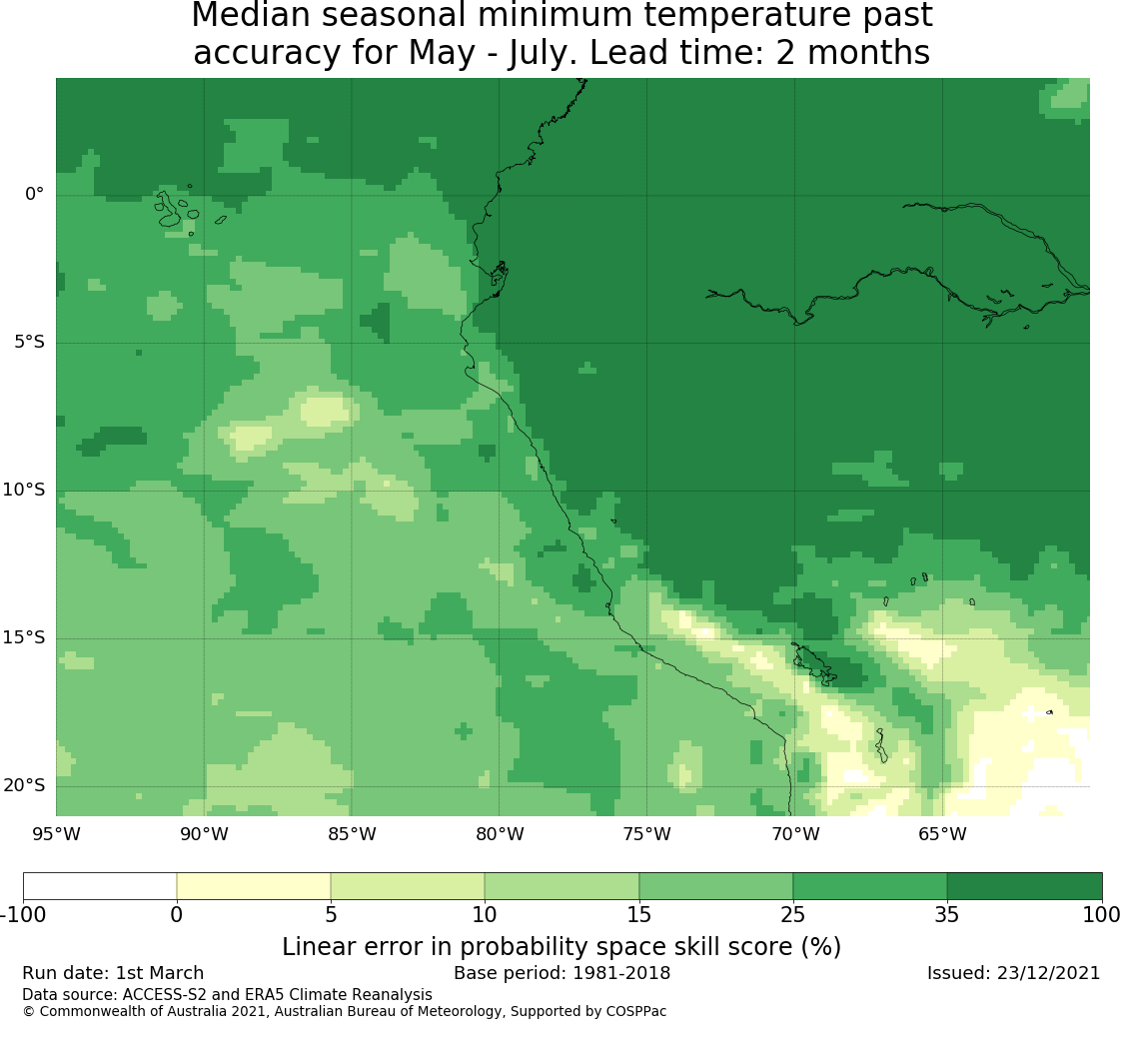 Median seasonal minimum temperature past accuracy for May - July. Lead time: 2 months

0°
5°S
10°S
15°S
20°S
95°W 90°W 85°W 80°W 75°W 70°W 65°W

-100 0 5 10 15 25 35 100
Linear error in probability space skill score (%)

Run date: 1st March
Base period: 1981-2018
Issued: 23/12/2021
Data source: ACCESS-S2 and ERA5 Climate Reanalysis
© Commonwealth of Australia 2021, Australian Bureau of Meteorology, Supported by COSPPac